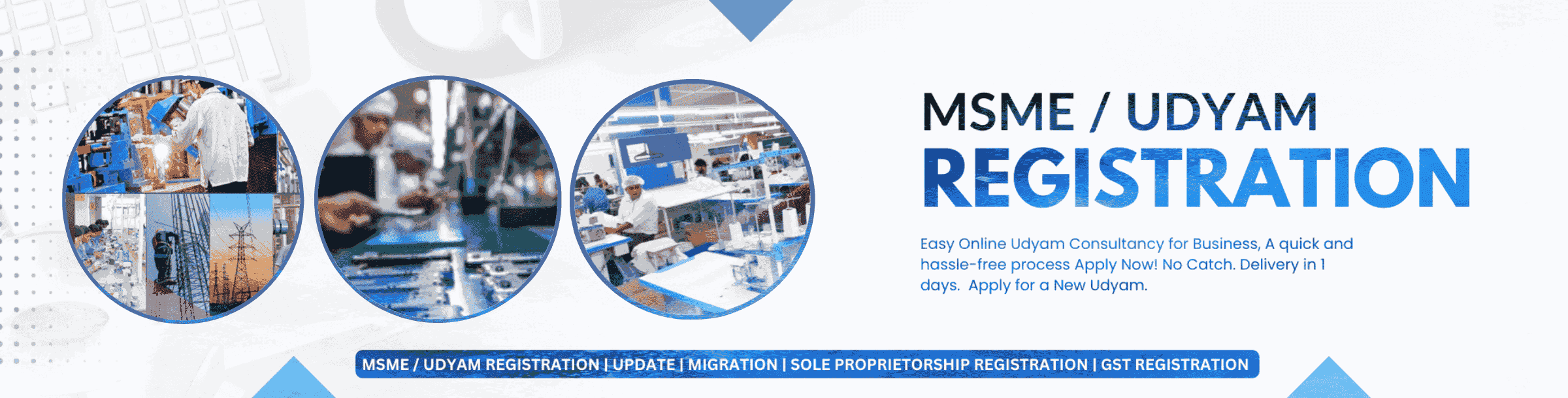 MSME / UDYAM
REGISTRATION

Easy Online Udyam Consultancy for Business, A quick and hassle-free process Apply Now! No Catch. Delivery in 1 days. Apply for a New Udyam.

MSME / UDYAM REGISTRATION | UPDATE | MIGRATION | SOLE PROPRIETORSHIP REGISTRATION | GST REGISTRATION